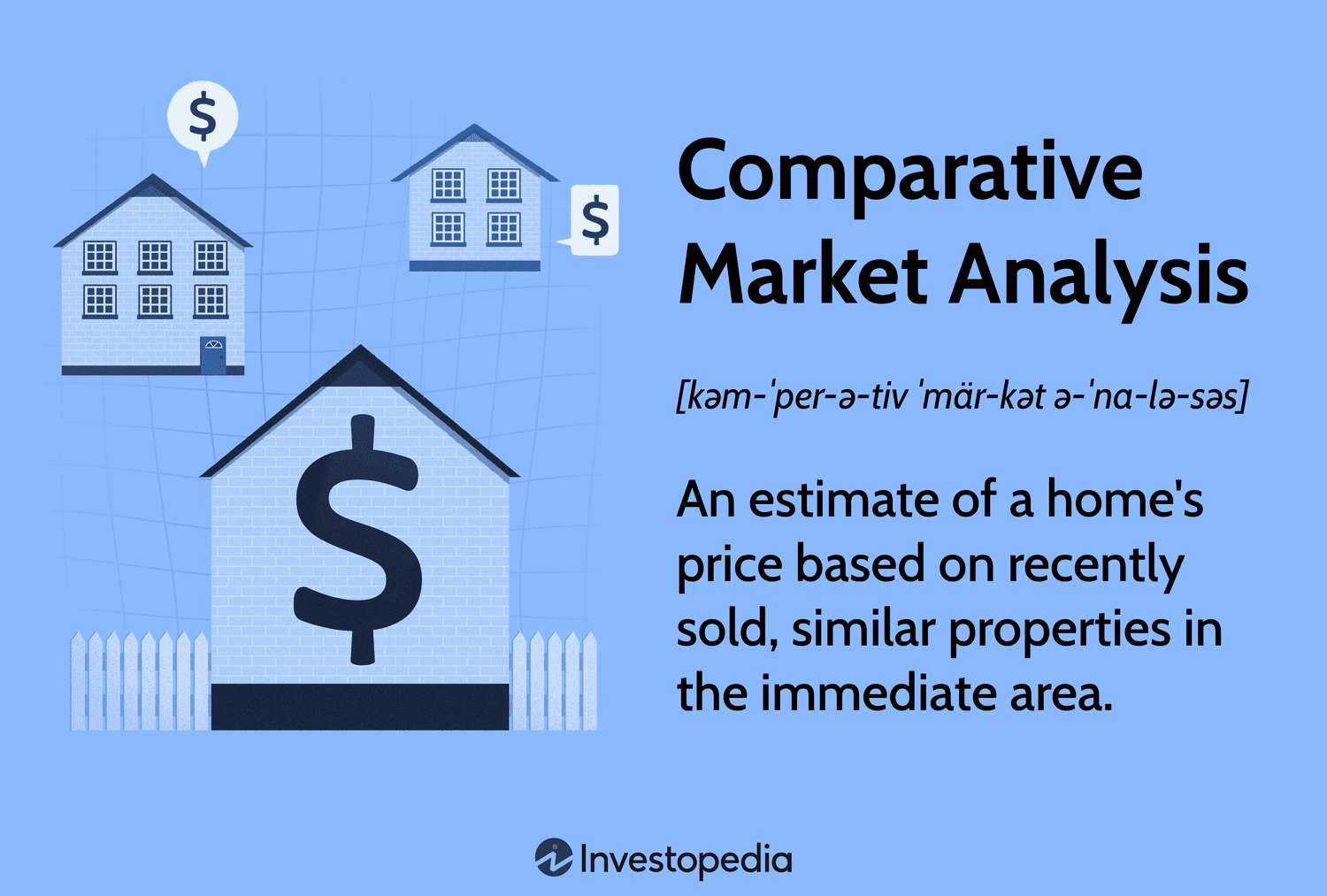 $

$

$

Comparative Market Analysis

[kəm-ˈper-ə-tiv ˈmär-kət ə-ˈna-lə-səs]

An estimate of a home's price based on recently sold, similar properties in the immediate area.

Investopedia